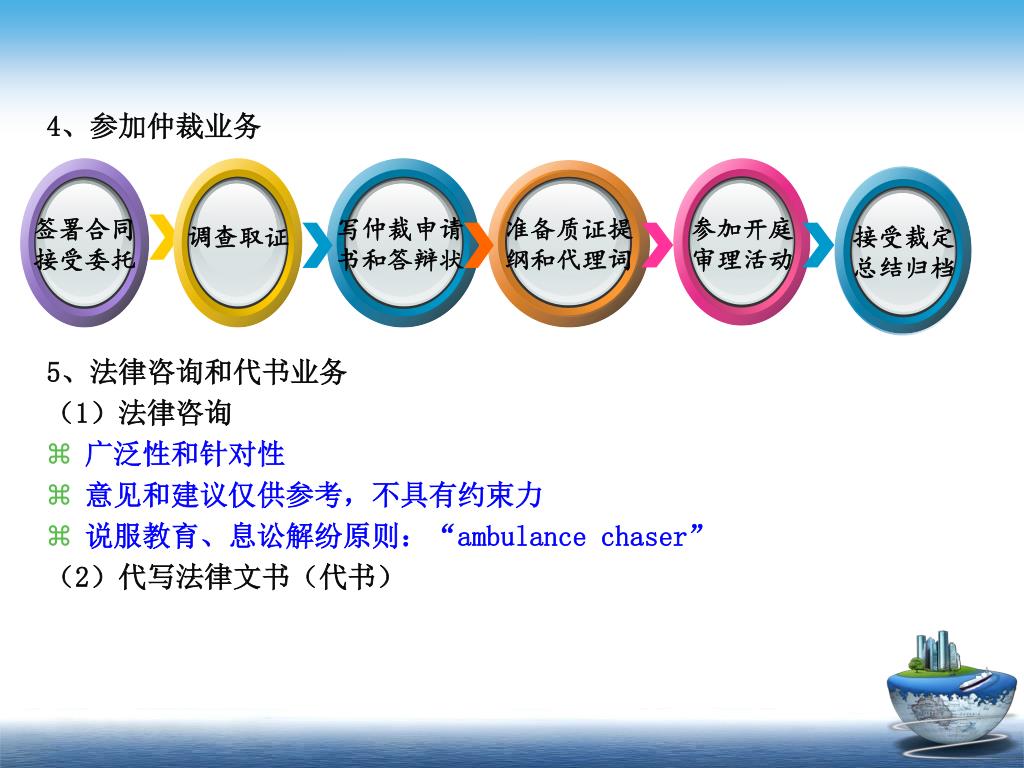 4、参加仲裁业务

签署合同接受委托

调查取证

写仲裁申请书和答辩状

准备质证提纲和代理词

参加开庭审理活动

接受裁定总结归档

5、法律咨询和代书业务
（1）法律咨询
⌘ 广泛性和针对性
⌘ 意见和建议仅供参考，不具有约束力
⌘ 说服教育、息讼解纷原则：“ambulance chaser”
（2）代写法律文书（代书）